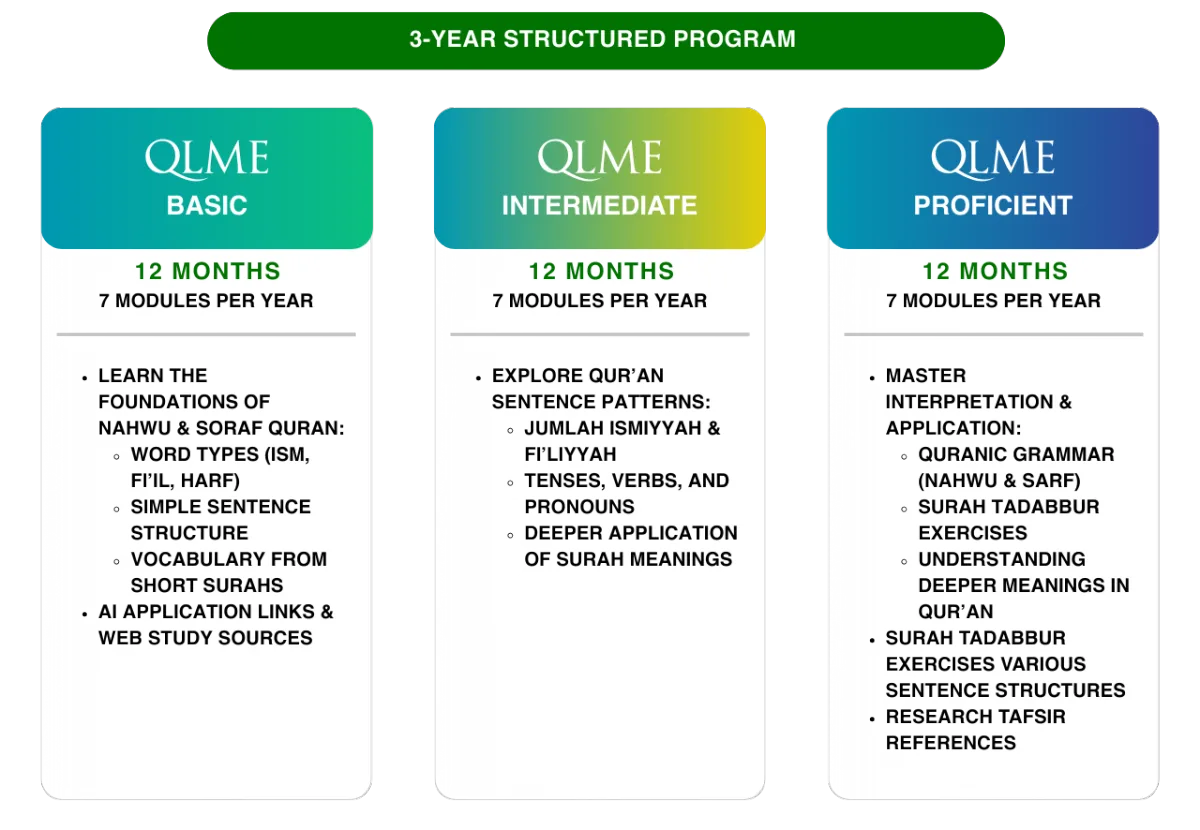 3-YEAR STRUCTURED PROGRAM

QLME
BASIC

12 MONTHS
7 MODULES PER YEAR

- LEARN THE FOUNDATIONS OF NAHWU & SORAF QURAN:
  - WORD TYPES (ISM, FI'IL, HARF)
  - SIMPLE SENTENCE STRUCTURE
  - VOCABULARY FROM SHORT SURAHS
- AI APPLICATION LINKS & WEB STUDY SOURCES

QLME
INTERMEDIATE

12 MONTHS
7 MODULES PER YEAR

- EXPLORE QUR'AN SENTENCE PATTERNS:
  - JUMLAH ISMIYYAH & FI'LIYYAH
  - TENSES, VERBS, AND PRONOUNS
  - DEEPER APPLICATION OF SURAH MEANINGS

QLME
PROFICIENT

12 MONTHS
7 MODULES PER YEAR

- MASTER INTERPRETATION & APPLICATION:
  - QURANIC GRAMMAR (NAHWU & SARF)
  - SURAH TADABBUR EXERCISES
  - UNDERSTANDING DEEPER MEANINGS IN QUR'AN
- SURAH TADABBUR EXERCISES VARIOUS SENTENCE STRUCTURES
- RESEARCH TAFSIR REFERENCES